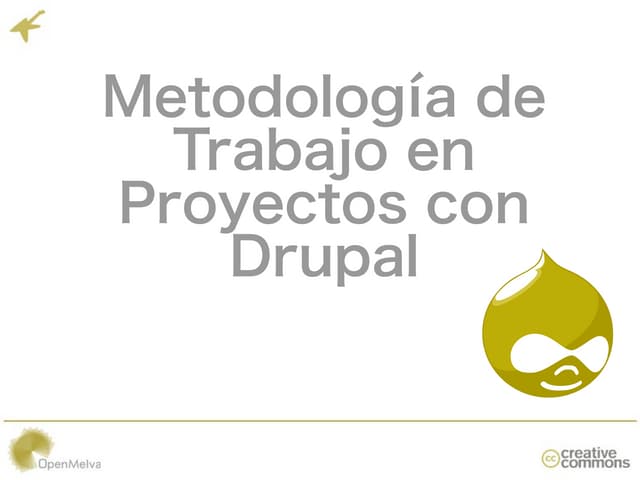 Metodología de Trabajo en Proyectos con Drupal

OpenMelva

cc creative commons